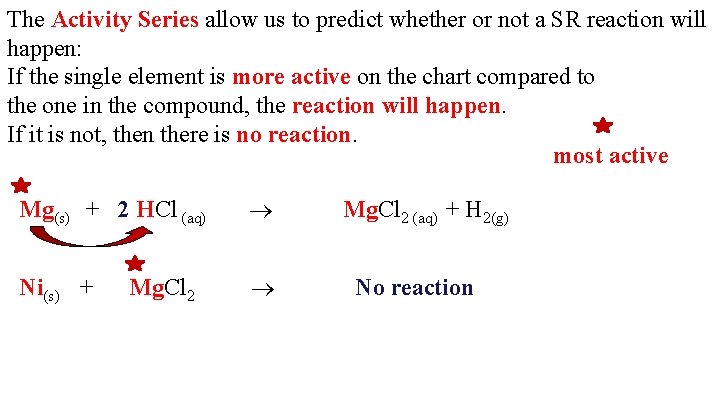 The Activity Series allow us to predict whether or not a SR reaction will happen:
If the single element is more active on the chart compared to the one in the compound, the reaction will happen.
If it is not, then there is no reaction.

most active

$Mg_{(s)} + 2\ HCl_{(aq)} \rightarrow MgCl_{2\,(aq)} + H_{2(g)}$

$Ni_{(s)} + MgCl_2 \rightarrow$ No reaction